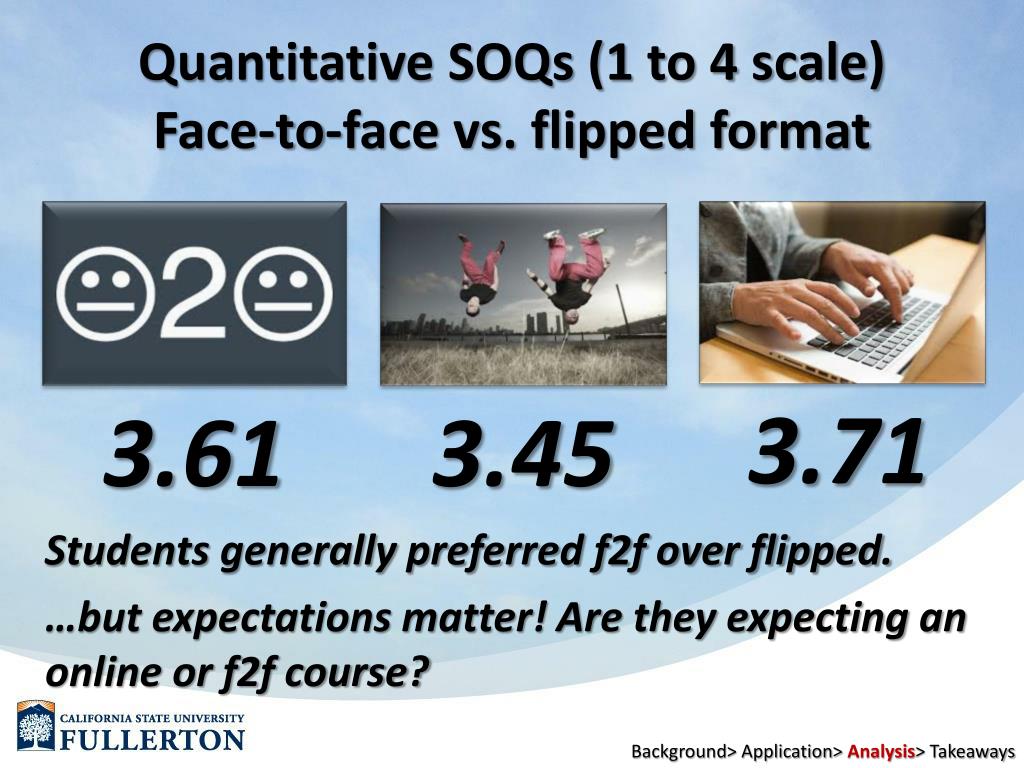 Quantitative SOQs (1 to 4 scale)
Face-to-face vs. flipped format

2

3.61 3.45 3.71

Students generally preferred f2f over flipped.

…but expectations matter! Are they expecting an online or f2f course?

CALIFORNIA STATE UNIVERSITY
FULLERTON

Background> Application> Analysis> Takeaways